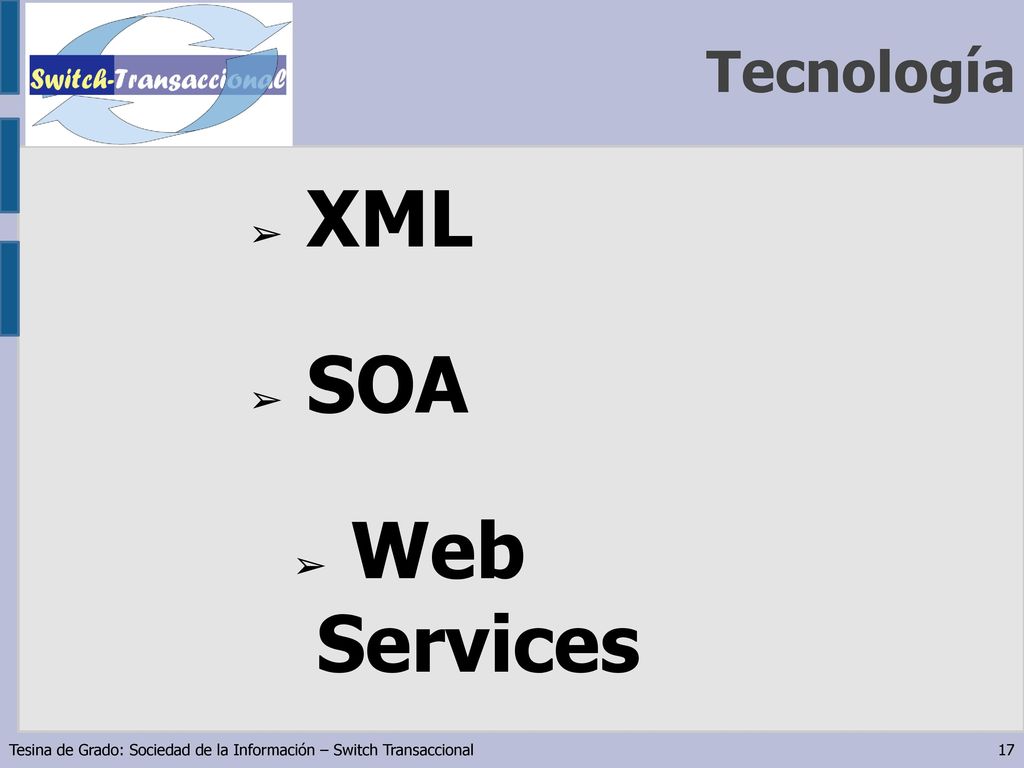 Switch-Transaccional

Tecnología

➢ XML

➢ SOA

➢ Web Services

Tesina de Grado: Sociedad de la Información – Switch Transaccional

17